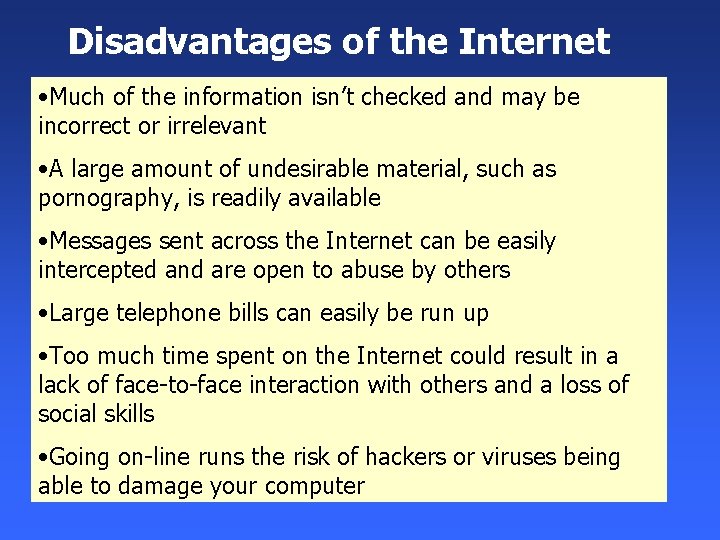 Disadvantages of the Internet

•Much of the information isn’t checked and may be incorrect or irrelevant

•A large amount of undesirable material, such as pornography, is readily available

•Messages sent across the Internet can be easily intercepted and are open to abuse by others

•Large telephone bills can easily be run up

•Too much time spent on the Internet could result in a lack of face-to-face interaction with others and a loss of social skills

•Going on-line runs the risk of hackers or viruses being able to damage your computer